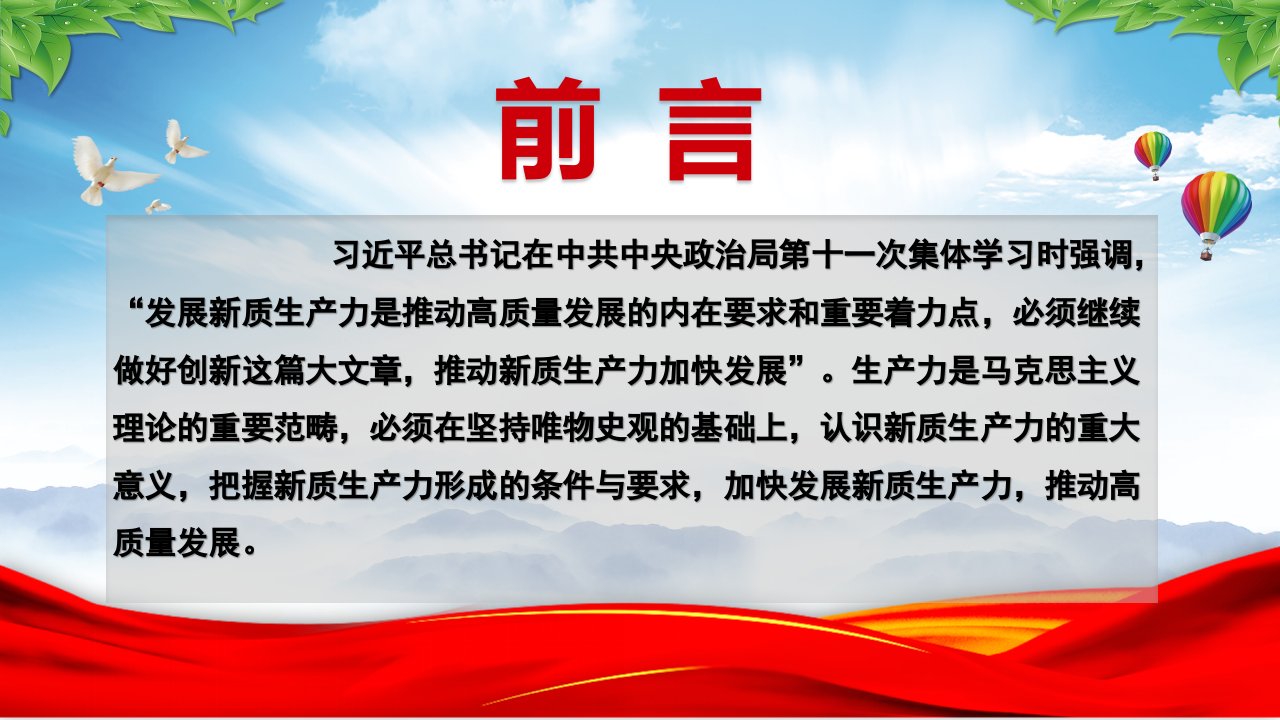 前 言

习近平总书记在中共中央政治局第十一次集体学习时强调，“发展新质生产力是推动高质量发展的内在要求和重要着力点，必须继续做好创新这篇大文章，推动新质生产力加快发展”。生产力是马克思主义理论的重要范畴，必须在坚持唯物史观的基础上，认识新质生产力的重大意义，把握新质生产力形成的条件与要求，加快发展新质生产力，推动高质量发展。